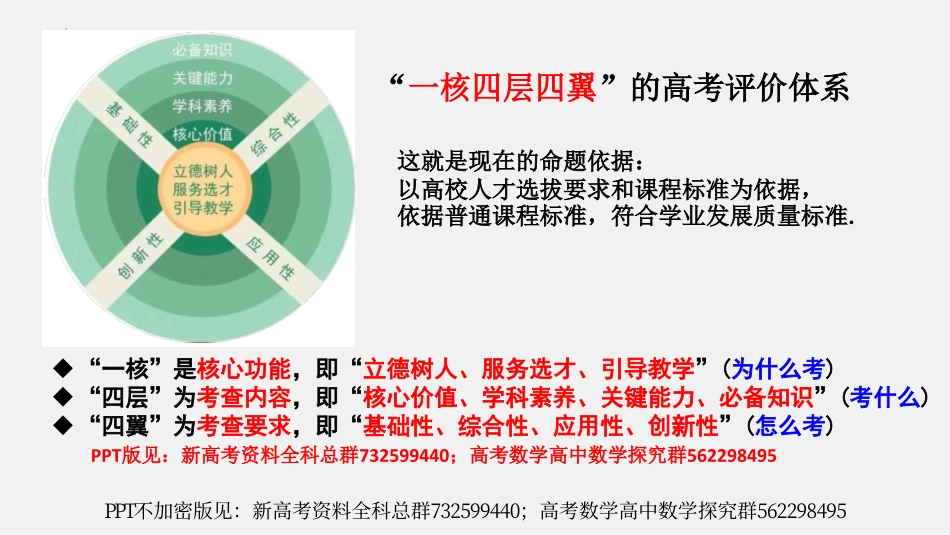 必备知识
关键能力
学科素养
核心价值
立德树人
服务选才
引导教学
基础性
综合性
创新性
应用性

“一核四层四翼”的高考评价体系

这就是现在的命题依据：
以高校人才选拔要求和课程标准为依据，
依据普通课程标准，符合学业发展质量标准.

◆ “一核”是核心功能，即“立德树人、服务选才、引导教学”（为什么考）
◆ “四层”为考查内容，即“核心价值、学科素养、关键能力、必备知识”（考什么）
◆ “四翼”为考查要求，即“基础性、综合性、应用性、创新性”（怎么考）

PPT版见：新高考资料全科总群732599440；高考数学高中数学探究群562298495

PPT不加密版见：新高考资料全科总群732599440；高考数学高中数学探究群562298495